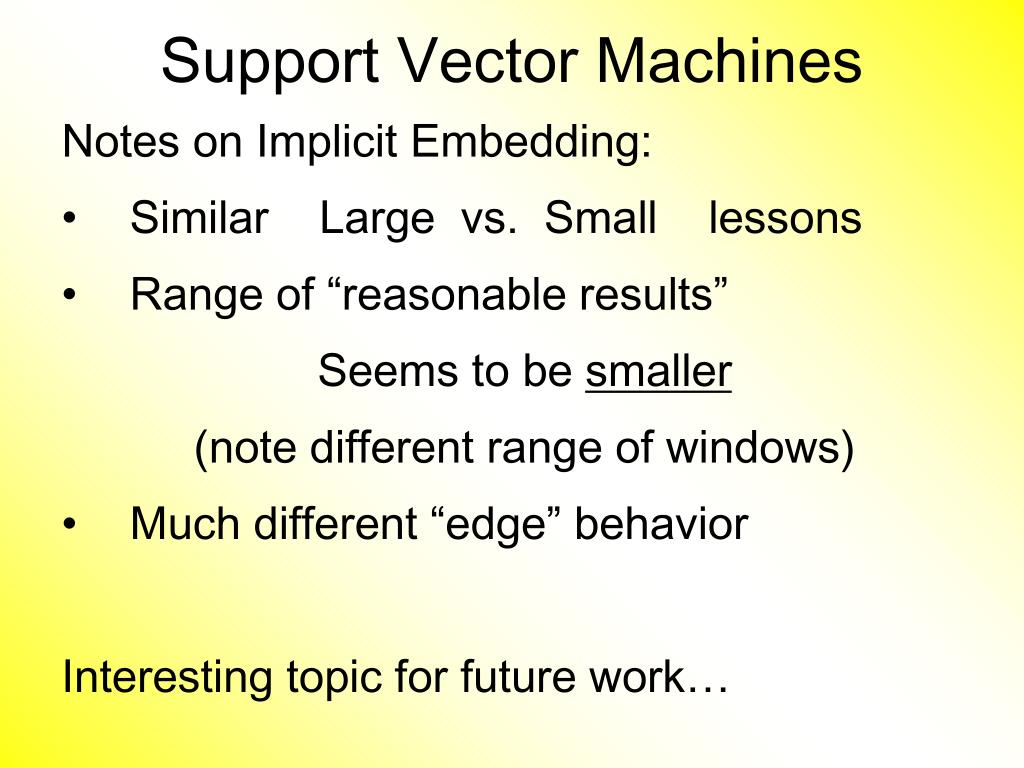 Support Vector Machines

Notes on Implicit Embedding:

• Similar Large vs. Small lessons

• Range of “reasonable results”

Seems to be smaller

(note different range of windows)

• Much different “edge” behavior

Interesting topic for future work…